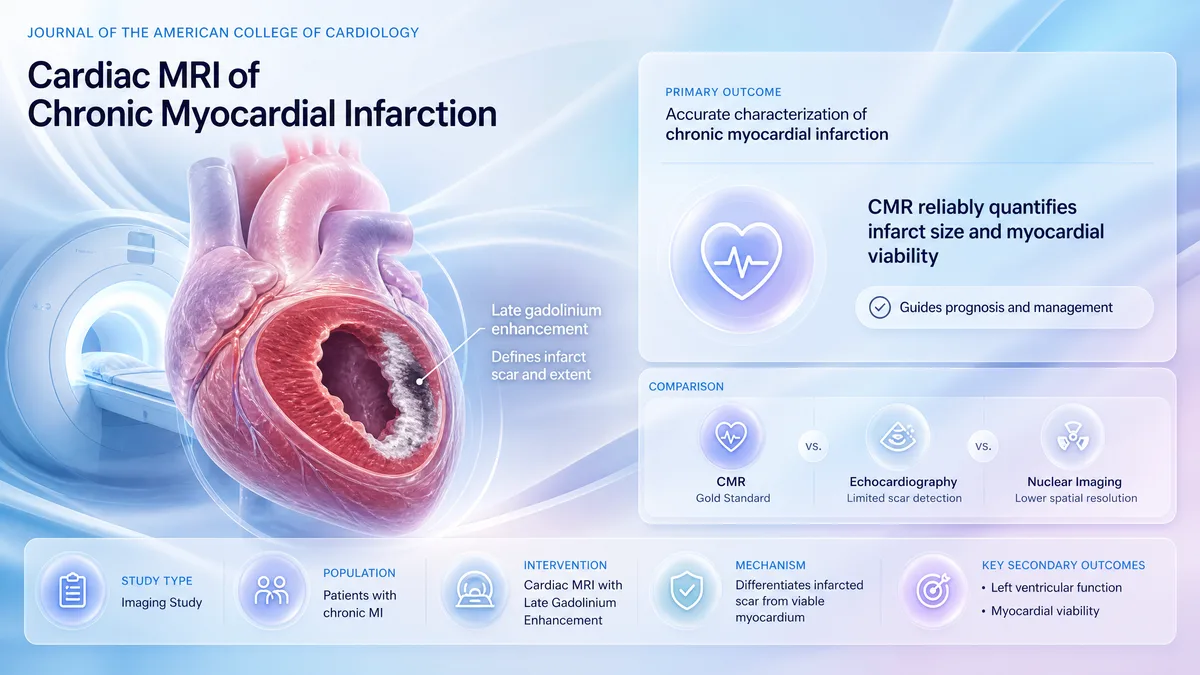 JOURNAL OF THE AMERICAN COLLEGE OF CARDIOLOGY

Cardiac MRI of Chronic Myocardial Infarction

Late gadolinium enhancement

Defines infarct scar and extent

PRIMARY OUTCOME

Accurate characterization of chronic myocardial infarction

CMR reliably quantifies infarct size and myocardial viability

Guides prognosis and management

COMPARISON

CMR
Gold Standard

vs.

Echocardiography
Limited scar detection

vs.

Nuclear Imaging
Lower spatial resolution

STUDY TYPE
Imaging Study

POPULATION
Patients with chronic MI

INTERVENTION
Cardiac MRI with Late Gadolinium Enhancement

MECHANISM
Differentiates infarcted scar from viable myocardium

KEY SECONDARY OUTCOMES
• Left ventricular function
• Myocardial viability